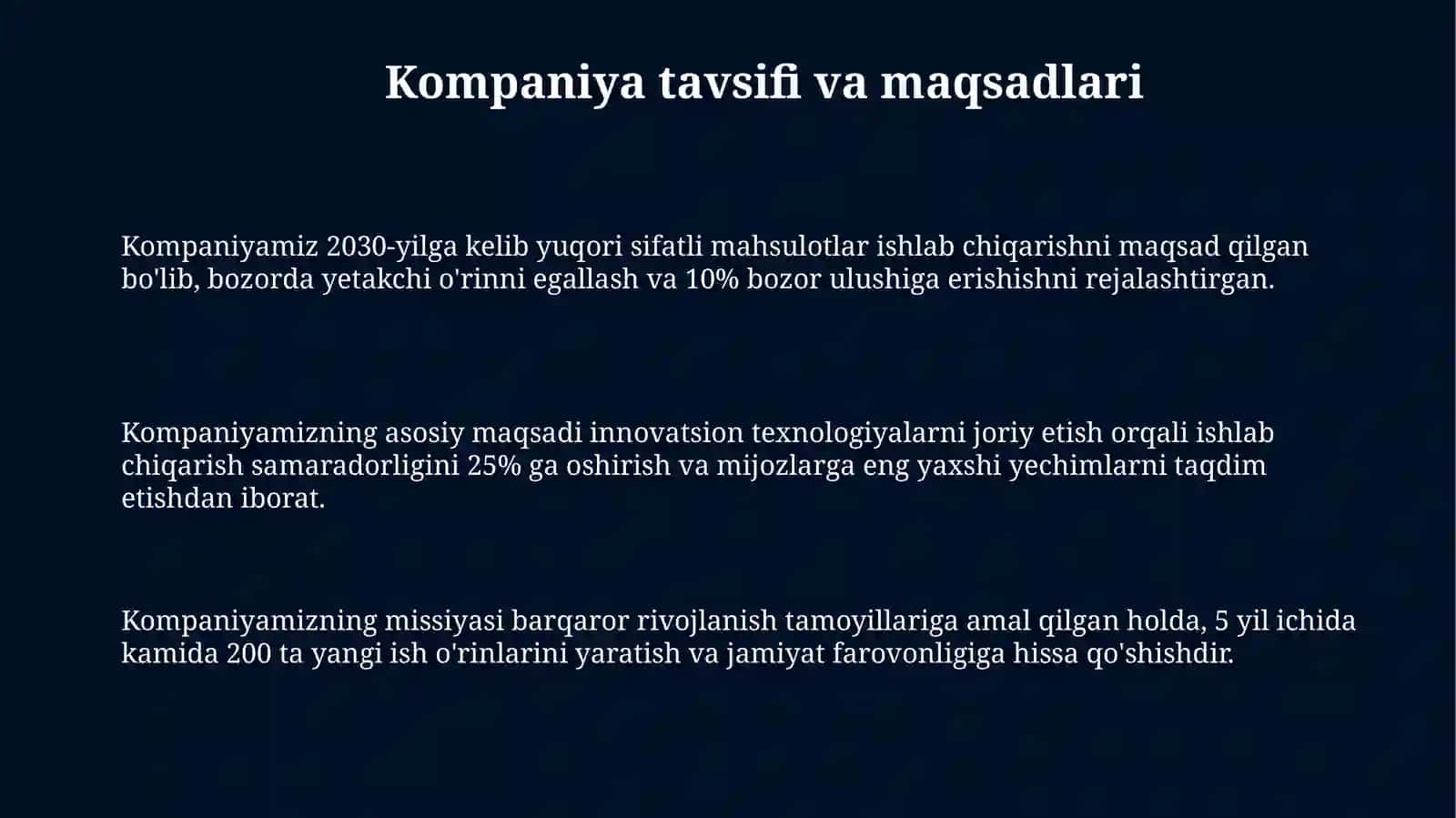 Kompaniya tavsifi va maqsadlari

Kompaniyamiz 2030-yilga kelib yuqori sifatli mahsulotlar ishlab chiqarishni maqsad qilgan bo'lib, bozorda yetakchi o'rinni egallash va 10% bozor ulushiga erishishni rejalashtirgan.

Kompaniyamizning asosiy maqsadi innovatsion texnologiyalarni joriy etish orqali ishlab chiqarish samaradorligini 25% ga oshirish va mijozlarga eng yaxshi yechimlarni taqdim etishdan iborat.

Kompaniyamizning missiyasi barqaror rivojlanish tamoyillariga amal qilgan holda, 5 yil ichida kamida 200 ta yangi ish o'rinlarini yaratish va jamiyat farovonligiga hissa qo'shishdir.